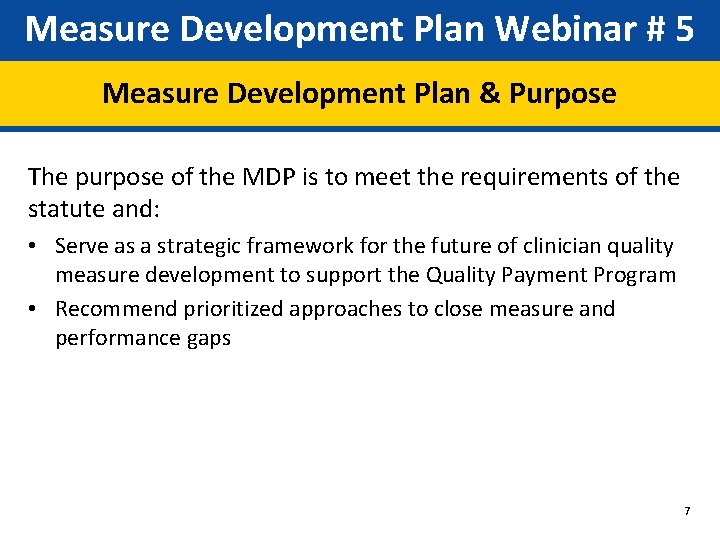 Measure Development Plan Webinar # 5

Measure Development Plan & Purpose

The purpose of the MDP is to meet the requirements of the statute and:

• Serve as a strategic framework for the future of clinician quality measure development to support the Quality Payment Program

• Recommend prioritized approaches to close measure and performance gaps

7